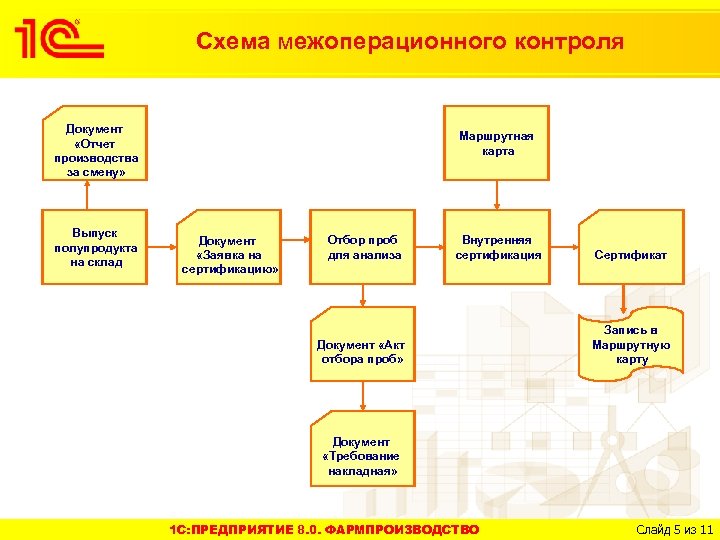 1С

Схема межоперационного контроля

Документ «Отчет производства за смену»

Маршрутная карта

Выпуск полупродукта на склад

Документ «Заявка на сертификацию»

Отбор проб для анализа

Внутренняя сертификация

Сертификат

Документ «Акт отбора проб»

Запись в Маршрутную карту

Документ «Требование накладная»

1С:ПРЕДПРИЯТИЕ 8.0. ФАРМПРОИЗВОДСТВО

Слайд 5 из 11